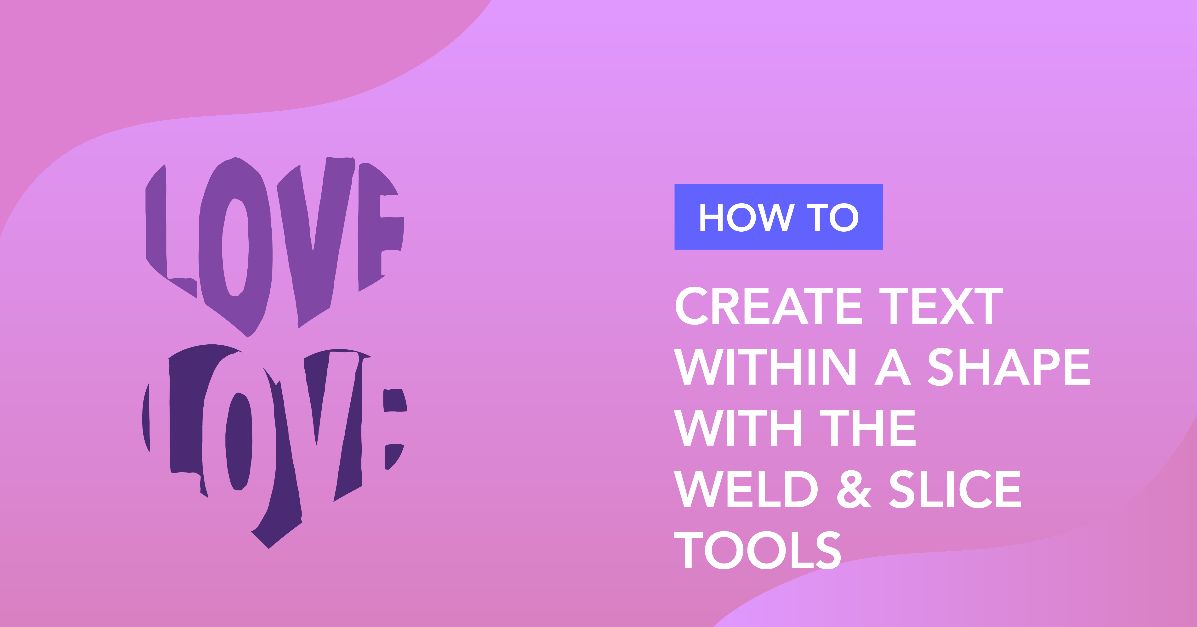 LOVE

LOVE

HOW TO

CREATE TEXT WITHIN A SHAPE WITH THE WELD & SLICE TOOLS